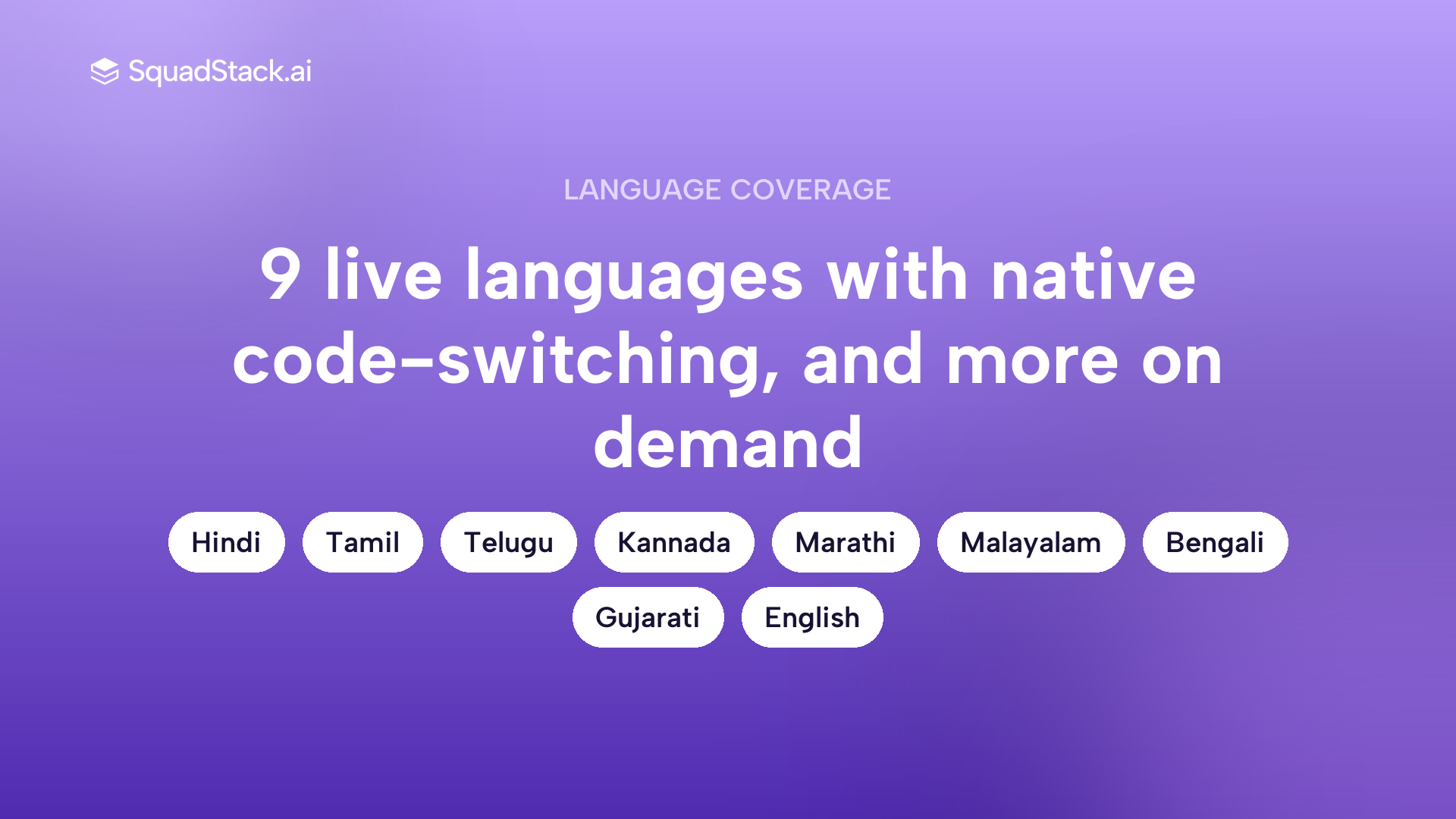 SquadStack.ai

LANGUAGE COVERAGE

9 live languages with native code-switching, and more on demand

Hindi Tamil Telugu Kannada Marathi Malayalam Bengali Gujarati English